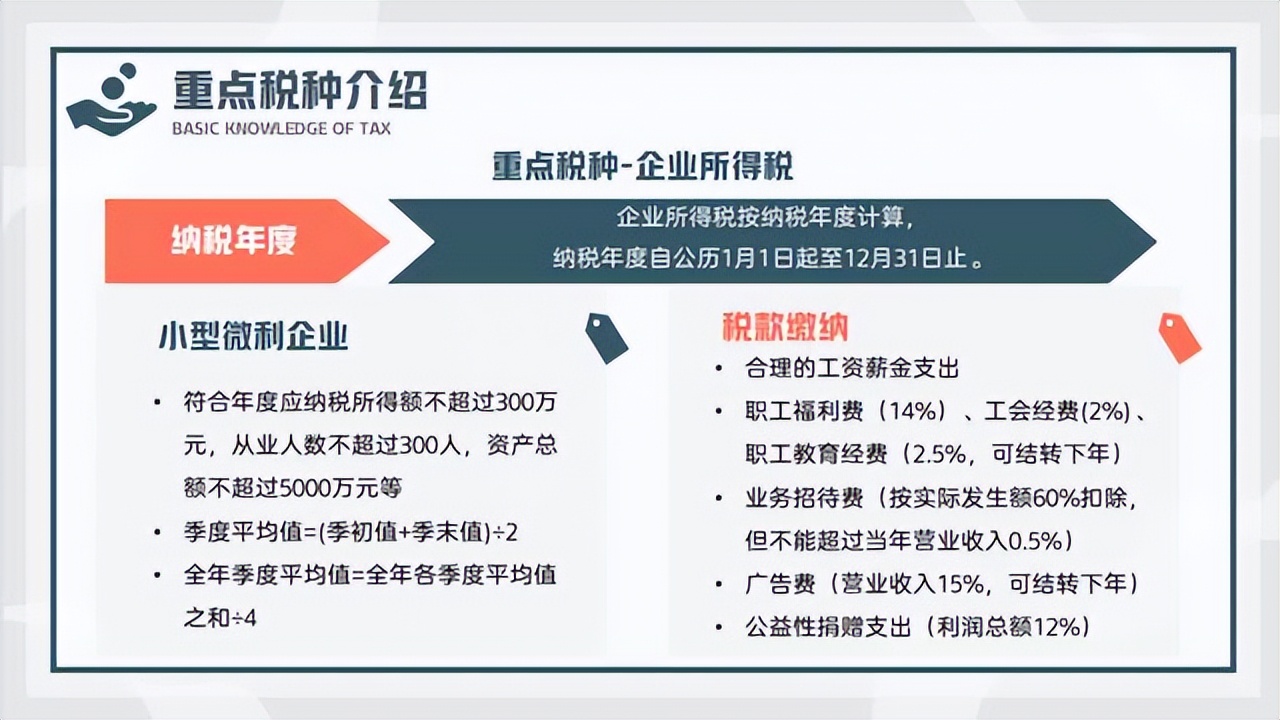 重点税种介绍
BASIC KNOWLEDGE OF TAX

重点税种-企业所得税

纳税年度

企业所得税按纳税年度计算，
纳税年度自公历1月1日起至12月31日止。

小型微利企业

• 符合年度应纳税所得额不超过300万元，从业人数不超过300人，资产总额不超过5000万元等
• 季度平均值=(季初值+季末值)÷2
• 全年季度平均值=全年各季度平均值之和÷4

税款缴纳

• 合理的工资薪金支出
• 职工福利费（14%）、工会经费(2%)、职工教育经费（2.5%，可结转下年）
• 业务招待费（按实际发生额60%扣除，但不能超过当年营业收入0.5%）
• 广告费（营业收入15%，可结转下年）
• 公益性捐赠支出（利润总额12%）